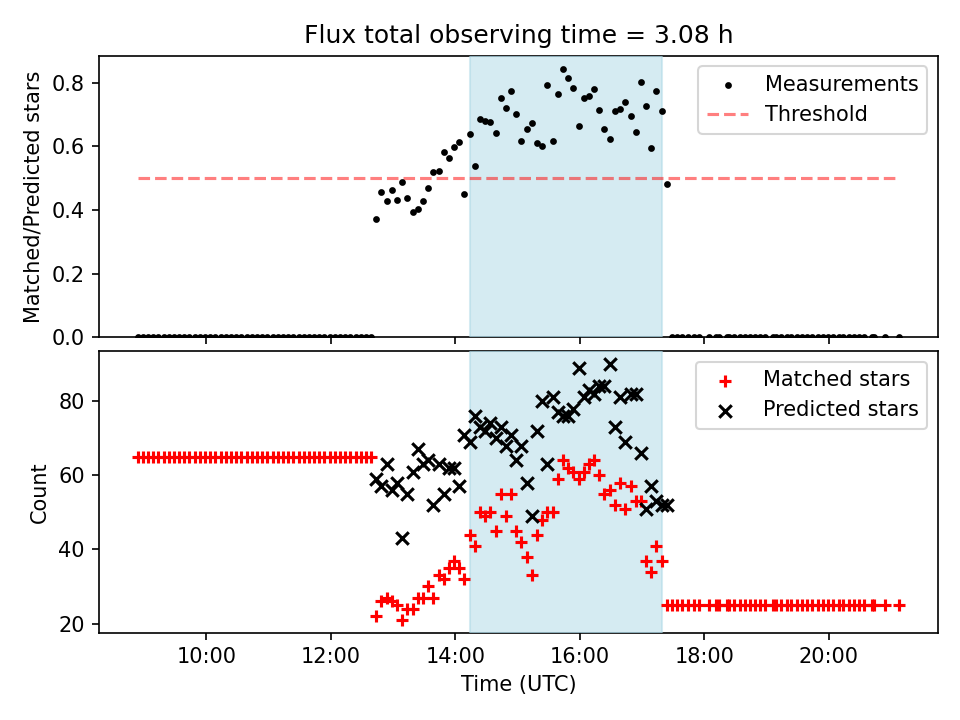 Flux total observing time = 3.08 h

Matched/Predicted stars

0.8
0.6
0.4
0.2
0.0

Measurements
Threshold

Count

80
60
40
20

Matched stars
Predicted stars

10:00
12:00
14:00
16:00
18:00
20:00

Time (UTC)